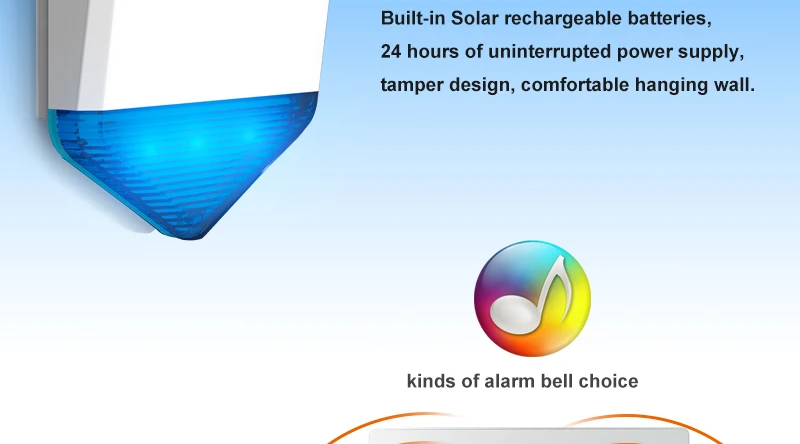 Built-in Solar rechargeable batteries, 24 hours of uninterrupted power supply, tamper design, comfortable hanging wall.

kinds of alarm bell choice